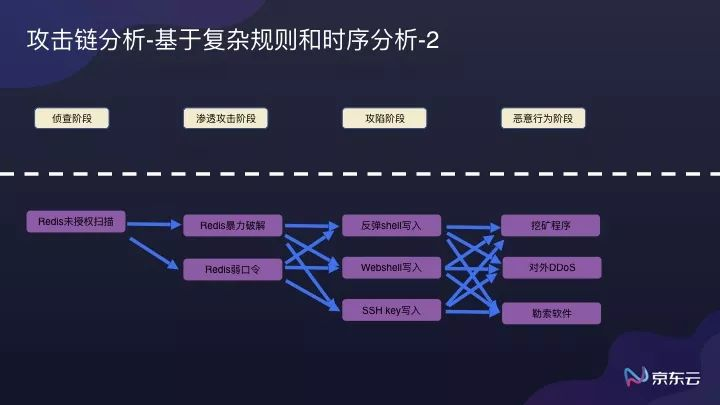 攻击链分析-基于复杂规则和时序分析-2

侦查阶段

渗透攻击阶段

攻陷阶段

恶意行为阶段

Redis未授权扫描

Redis暴力破解

Redis弱口令

反弹shell写入

Webshell写入

SSH key写入

挖矿程序

对外DDoS

勒索软件

京东云